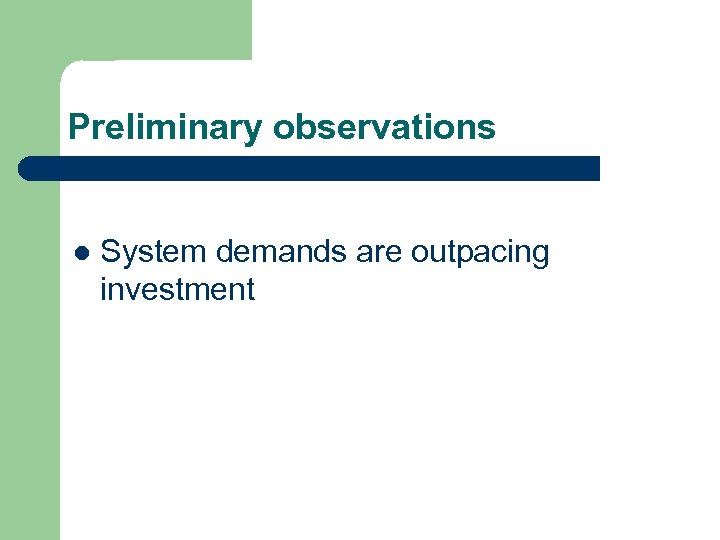 Preliminary observations

- System demands are outpacing investment